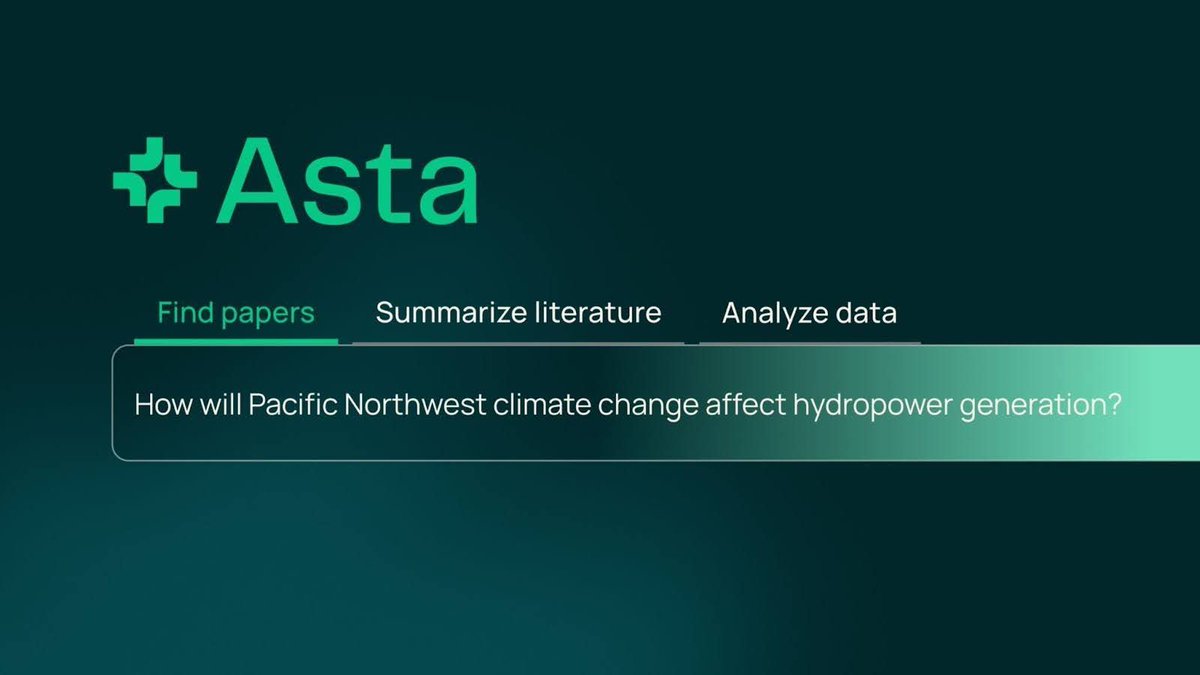 Asta

Find papers Summarize literature Analyze data

How will Pacific Northwest climate change affect hydropower generation?